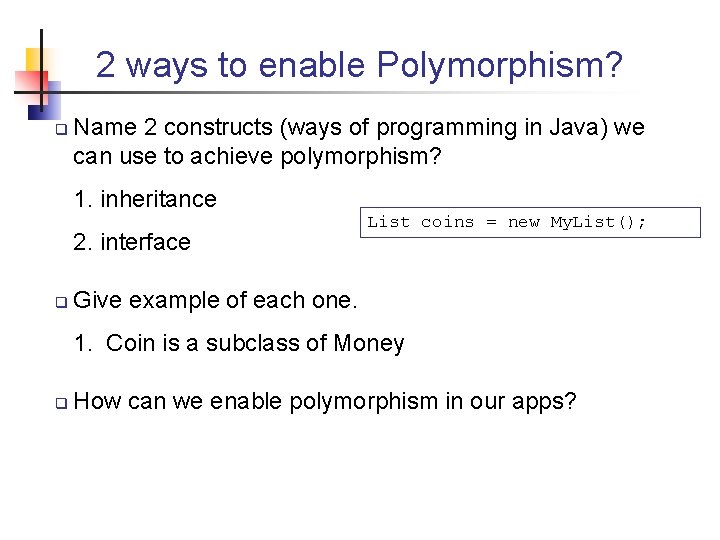 2 ways to enable Polymorphism?

Name 2 constructs (ways of programming in Java) we can use to achieve polymorphism?

1. inheritance

2. interface

List coins = new MyList();

Give example of each one.

1. Coin is a subclass of Money

How can we enable polymorphism in our apps?